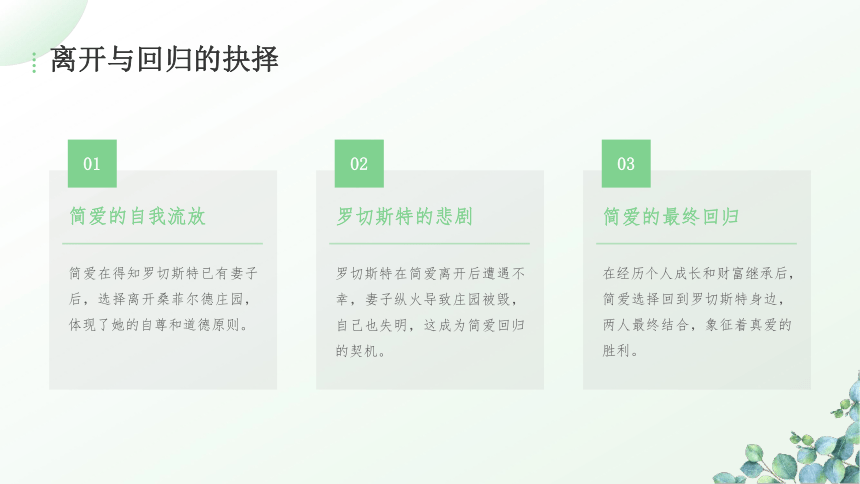 离开与回归的抉择

01

简爱的自我流放

简爱在得知罗切斯特已有妻子后，选择离开桑菲尔德庄园，体现了她的自尊和道德原则。

02

罗切斯特的悲剧

罗切斯特在简爱离开后遭遇不幸，妻子纵火导致庄园被毁，自己也失明，这成为简爱回归的契机。

03

简爱的最终回归

在经历个人成长和财富继承后，简爱选择回到罗切斯特身边，两人最终结合，象征着真爱的胜利。